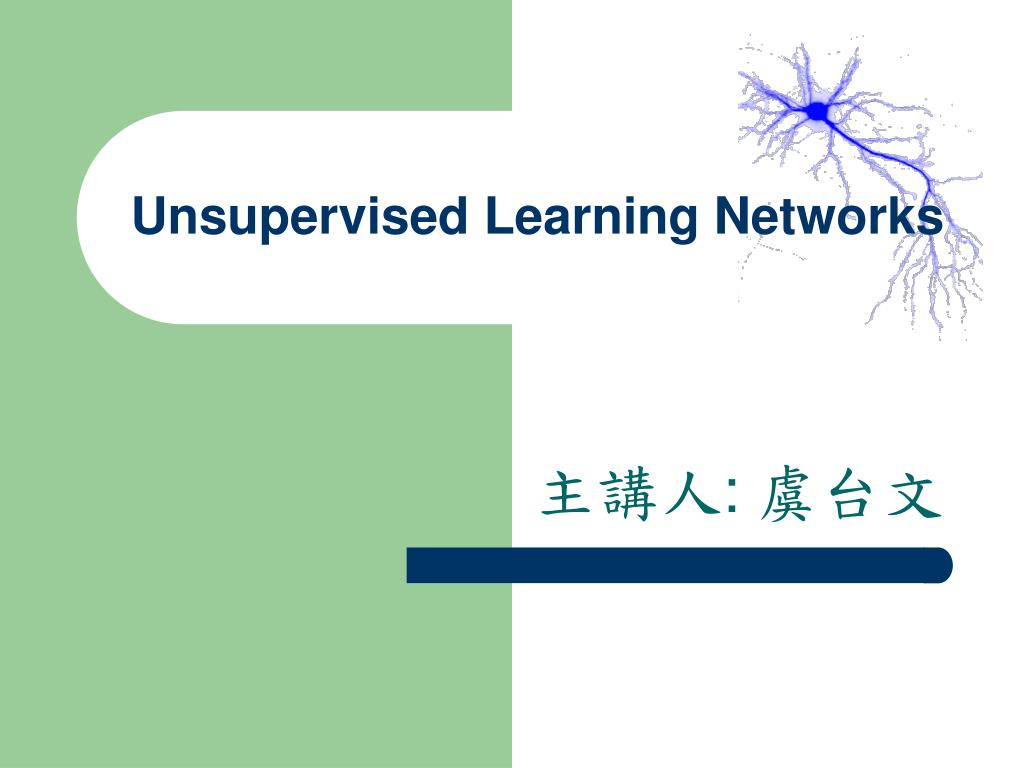 Unsupervised Learning Networks

主講人: 虞台文